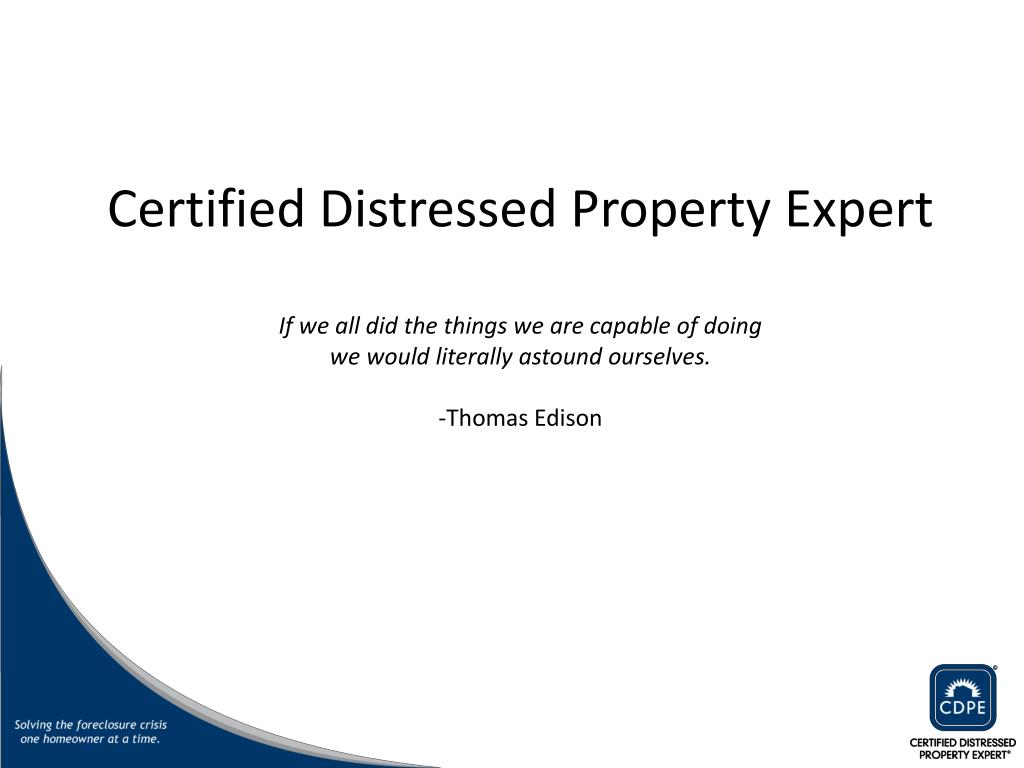 Certified Distressed Property Expert

If we all did the things we are capable of doing
we would literally astound ourselves.

-Thomas Edison

Solving the foreclosure crisis
one homeowner at a time.

CDPE

CERTIFIED DISTRESSED
PROPERTY EXPERT®